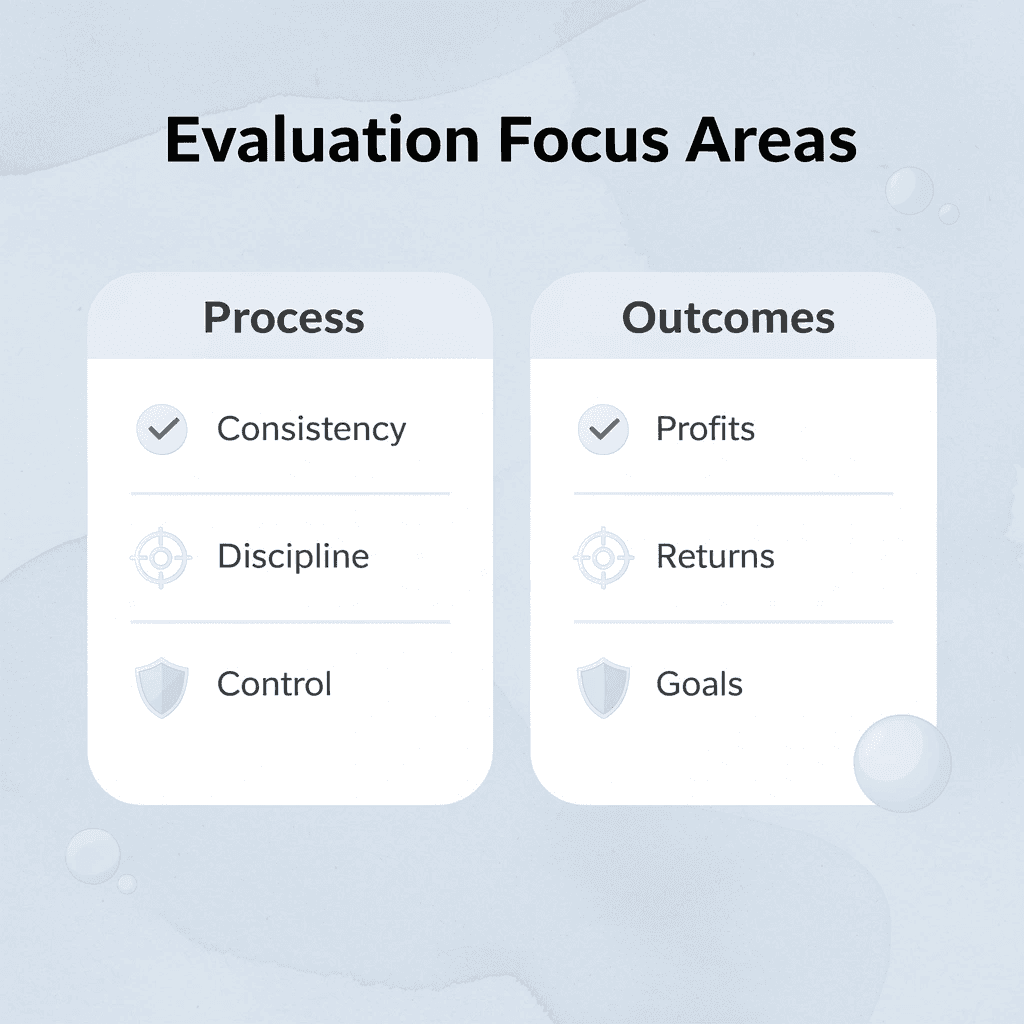 Evaluation Focus Areas

Process

Consistency

Discipline

Control

Outcomes

Profits

Returns

Goals